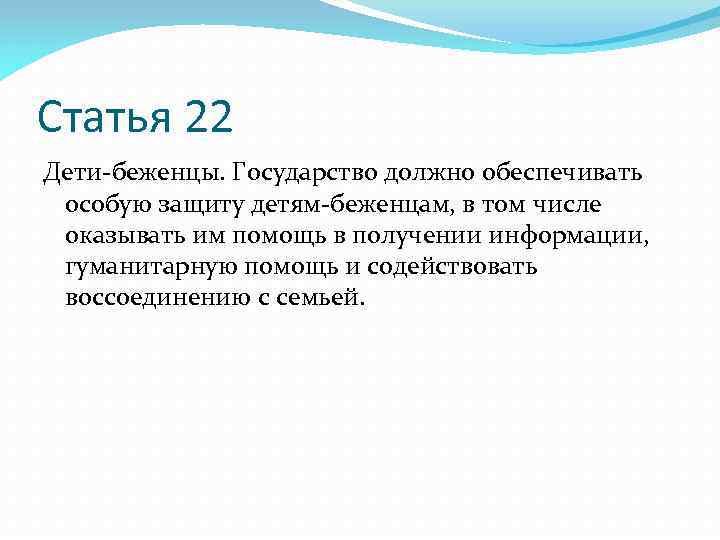 Статья 22

Дети-беженцы. Государство должно обеспечивать особую защиту детям-беженцам, в том числе оказывать им помощь в получении информации, гуманитарную помощь и содействовать воссоединению с семьей.